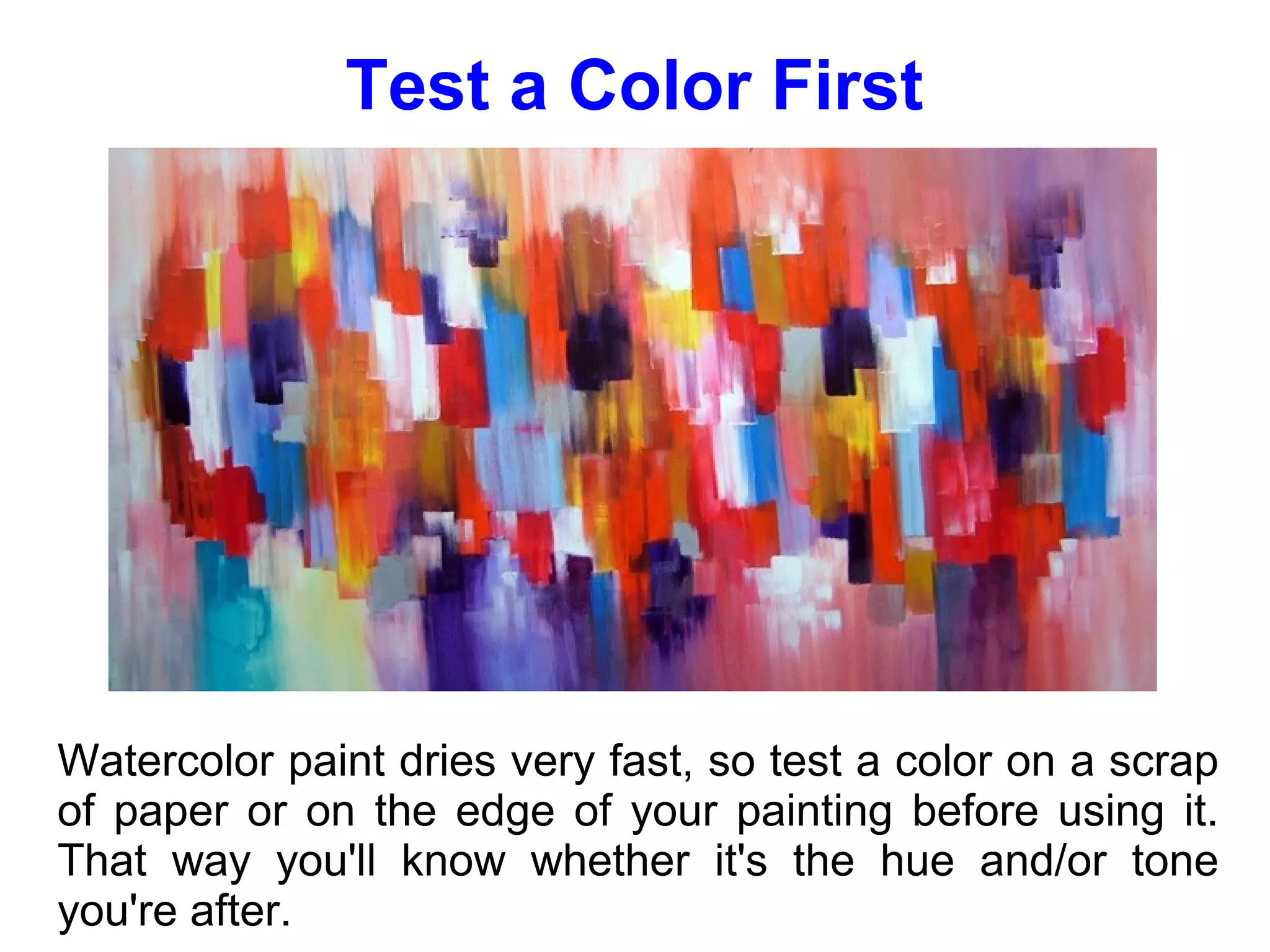 Test a Color First

Watercolor paint dries very fast, so test a color on a scrap of paper or on the edge of your painting before using it. That way you'll know whether it's the hue and/or tone you're after.